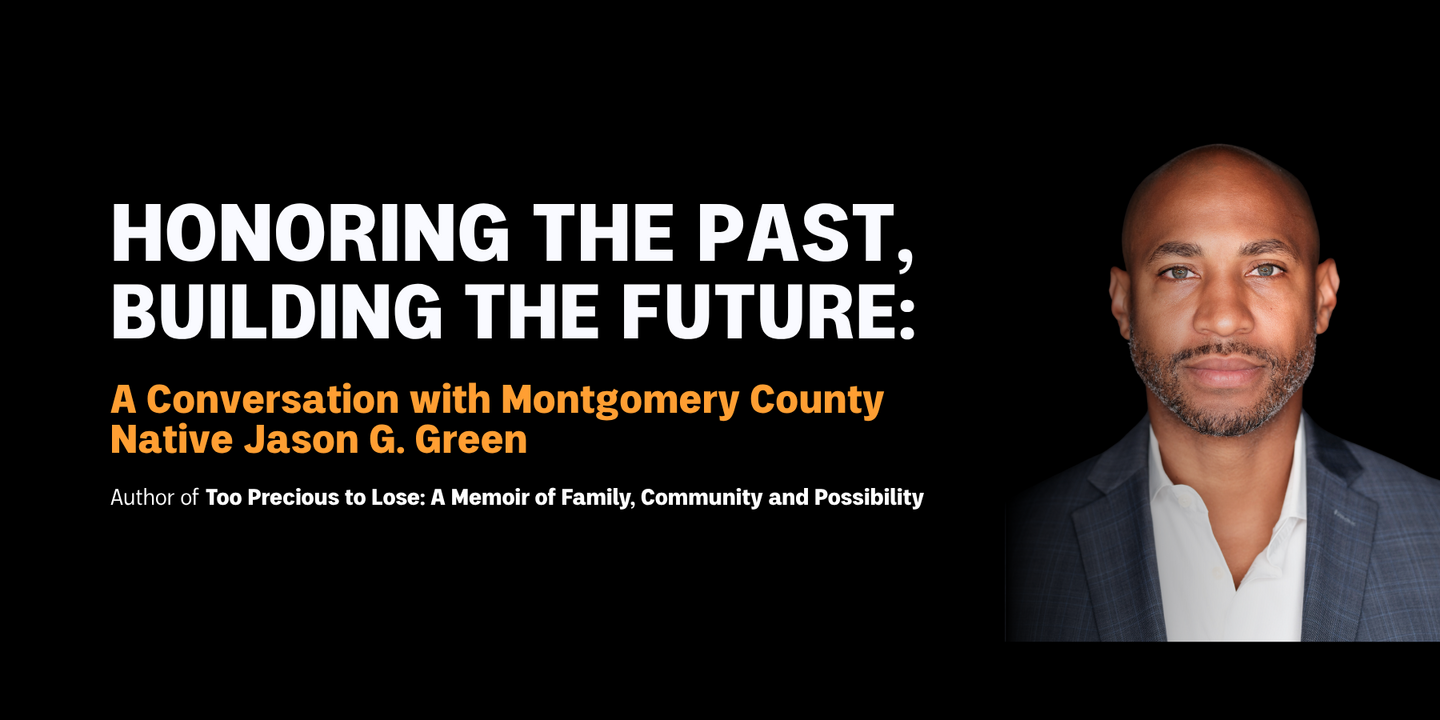 HONORING THE PAST, BUILDING THE FUTURE:

A Conversation with Montgomery County Native Jason G. Green

Author of Too Precious to Lose: A Memoir of Family, Community and Possibility